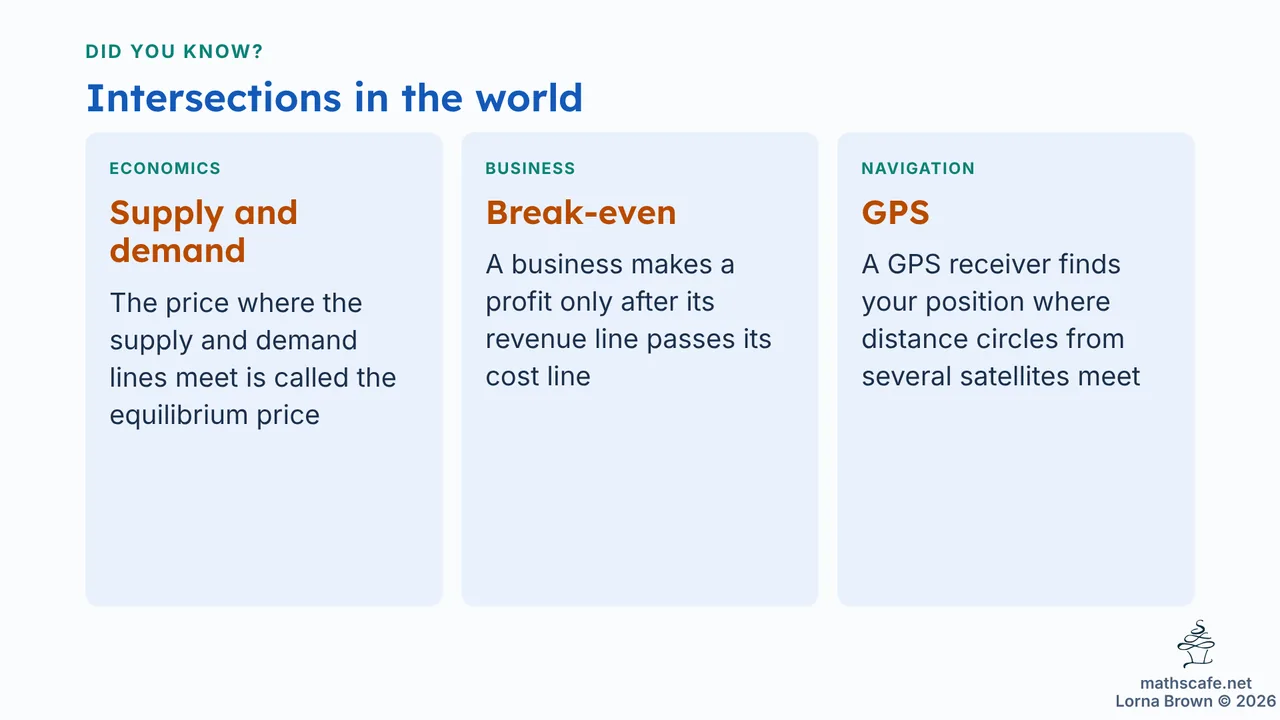 DID YOU KNOW?

Intersections in the world

ECONOMICS

Supply and demand

The price where the supply and demand lines meet is called the equilibrium price

BUSINESS

Break-even

A business makes a profit only after its revenue line passes its cost line

NAVIGATION

GPS

A GPS receiver finds your position where distance circles from several satellites meet

mathscafe.net
Lorna Brown © 2026